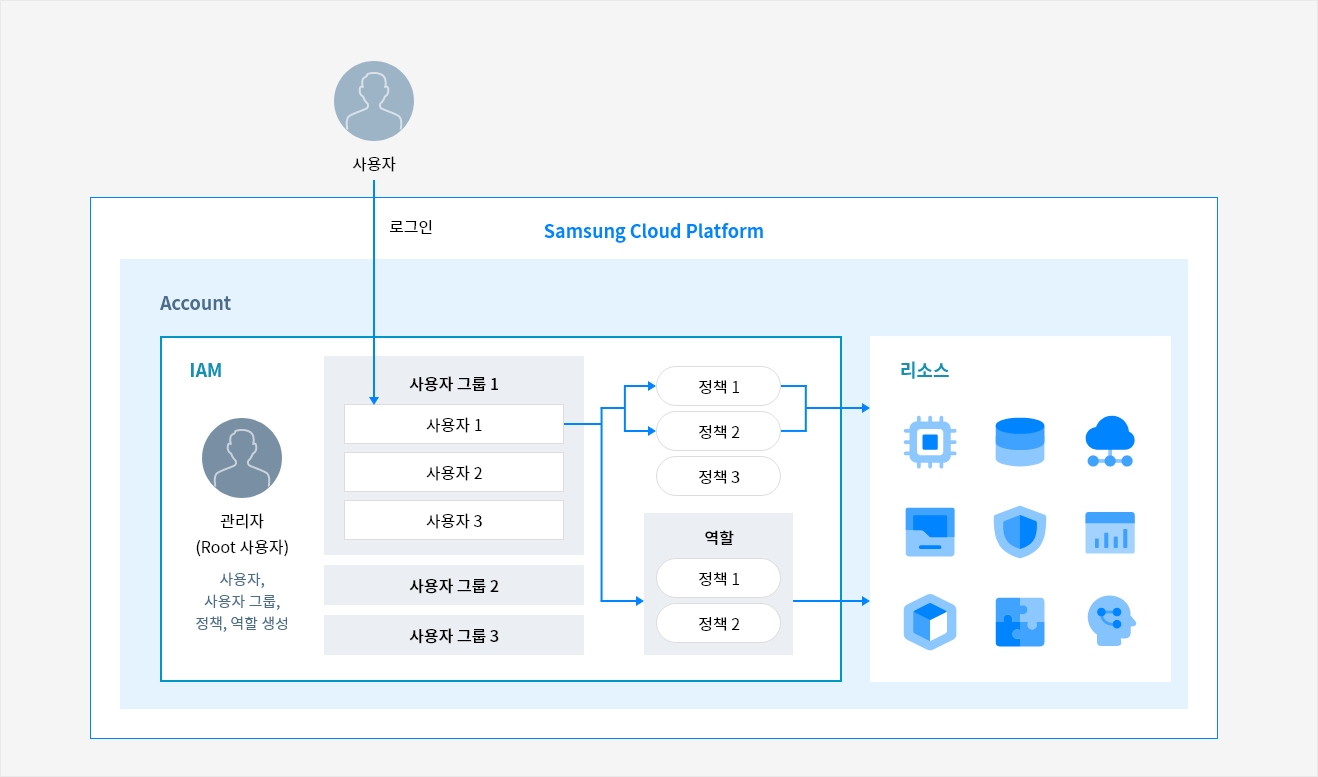 사용자

로그인

Samsung Cloud Platform

Account

IAM

관리자
(Root 사용자)

사용자,
사용자 그룹,
정책, 역할 생성

사용자 그룹 1

사용자 1

사용자 2

사용자 3

사용자 그룹 2

사용자 그룹 3

정책 1

정책 2

정책 3

역할

정책 1

정책 2

리소스